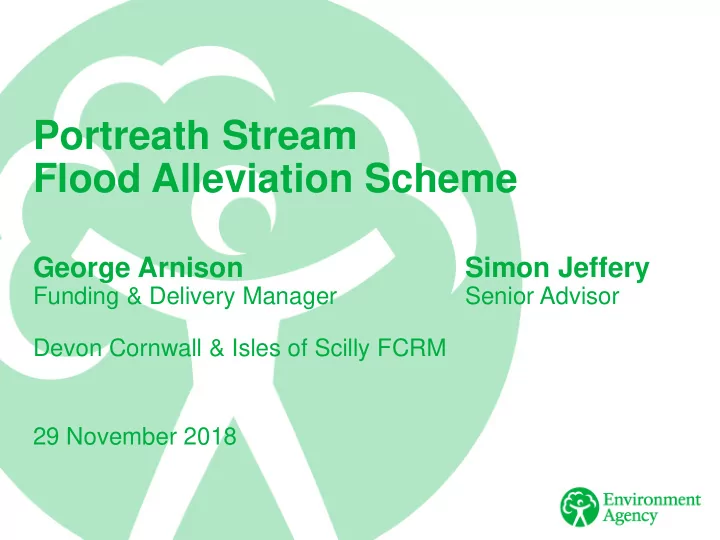 Portreath Stream
Flood Alleviation Scheme

George Arnison
Funding & Delivery Manager

Simon Jeffery
Senior Advisor

Devon Cornwall & Isles of Scilly FCRM

29 November 2018

Environment Agency